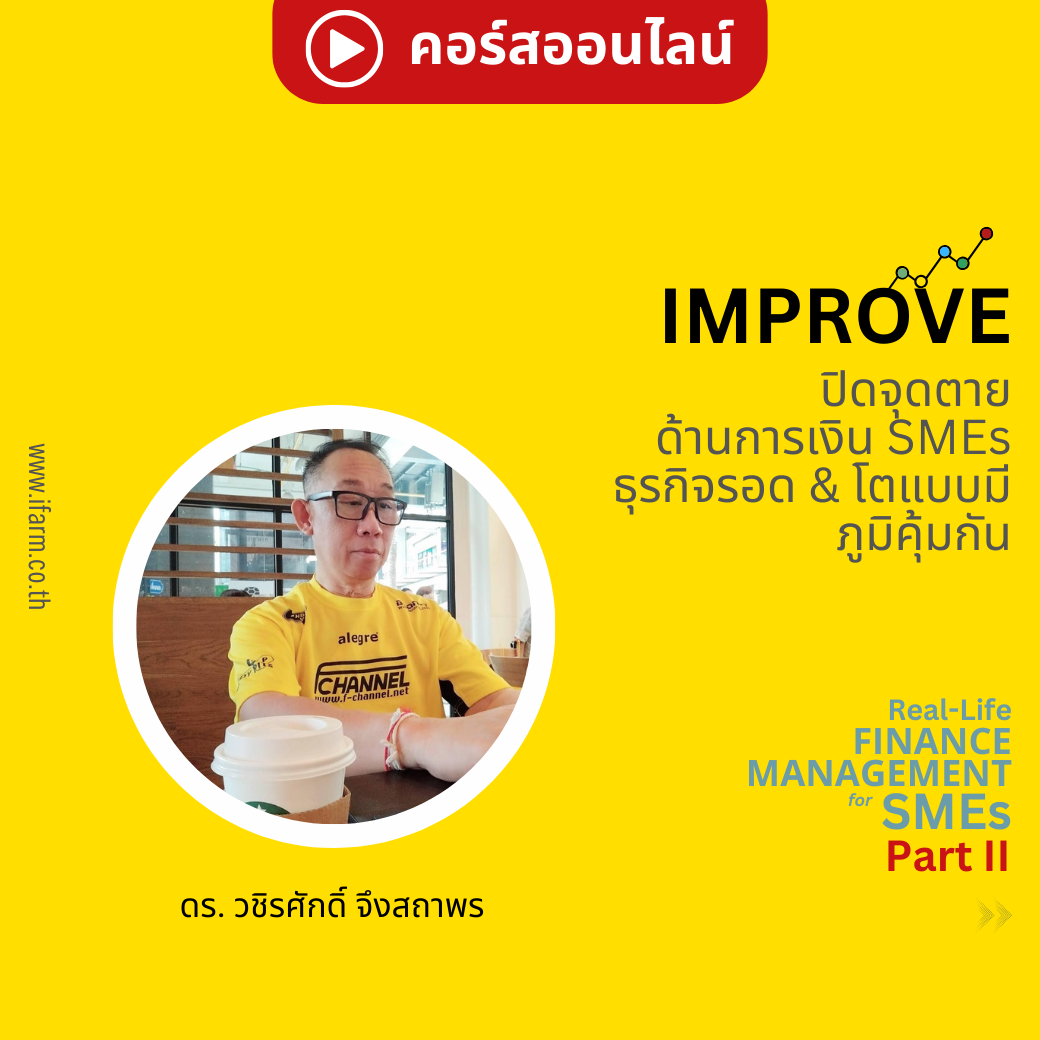 คอร์สออนไลน์

IMPROVE

ปิดจุดตาย
ด้านการเงิน SMEs
ธุรกิจรอด & โตแบบมี
ภูมิคุ้มกัน

www.ifarm.co.th

alegre
CHANNEL
www.f-channel.net

Real-Life
FINANCE
MANAGEMENT
for SMEs
Part II

ดร. วชิรศักดิ์ จึงสถาพร